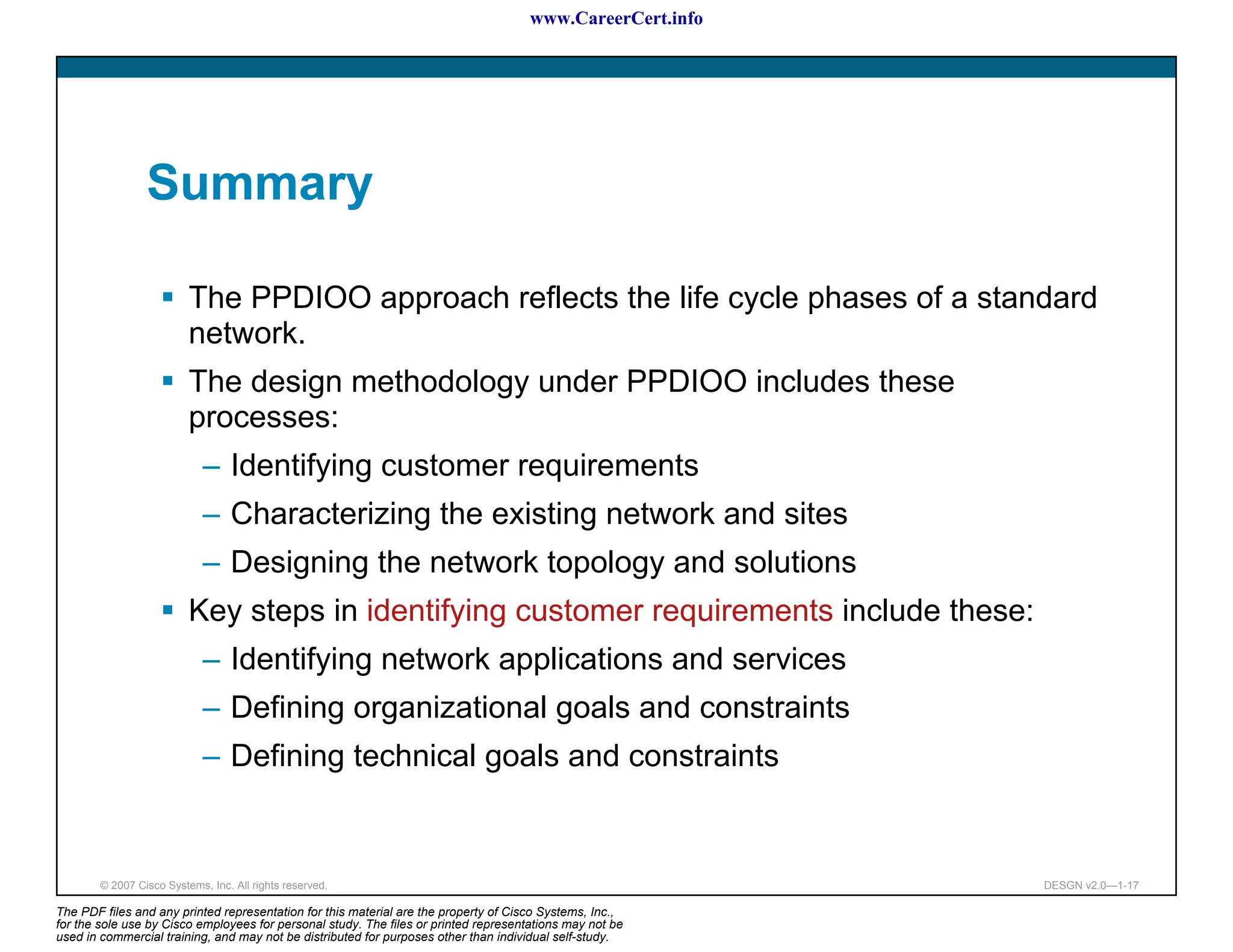 www.CareerCert.info

Summary

▪ The PPDIOO approach reflects the life cycle phases of a standard network.

▪ The design methodology under PPDIOO includes these processes:

– Identifying customer requirements

– Characterizing the existing network and sites

– Designing the network topology and solutions

▪ Key steps in identifying customer requirements include these:

– Identifying network applications and services

– Defining organizational goals and constraints

– Defining technical goals and constraints

© 2007 Cisco Systems, Inc. All rights reserved.

DESGN v2.0—1-17

The PDF files and any printed representation for this material are the property of Cisco Systems, Inc., for the sole use by Cisco employees for personal study. The files or printed representations may not be used in commercial training, and may not be distributed for purposes other than individual self-study.